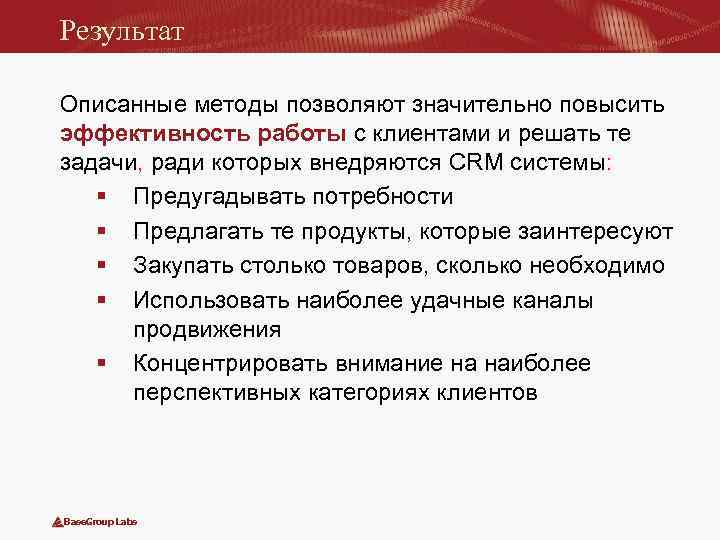 Результат

Описанные методы позволяют значительно повысить эффективность работы с клиентами и решать те задачи, ради которых внедряются CRM системы:

▪ Предугадывать потребности
▪ Предлагать те продукты, которые заинтересуют
▪ Закупать столько товаров, сколько необходимо
▪ Использовать наиболее удачные каналы продвижения
▪ Концентрировать внимание на наиболее перспективных категориях клиентов

BaseGroup Labs